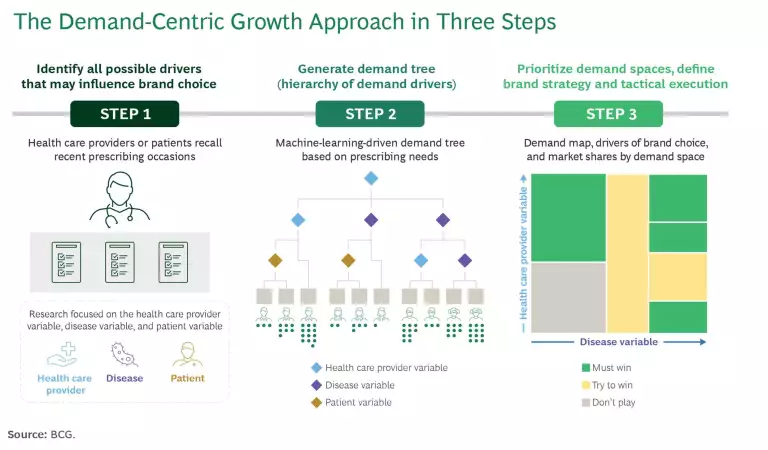 The Demand-Centric Growth Approach in Three Steps

Identify all possible drivers that may influence brand choice

STEP 1

Health care providers or patients recall recent prescribing occasions

Research focused on the health care provider variable, disease variable, and patient variable

Health care provider

Disease

Patient

Generate demand tree (hierarchy of demand drivers)

STEP 2

Machine-learning-driven demand tree based on prescribing needs

Health care provider variable

Disease variable

Patient variable

Prioritize demand spaces, define brand strategy and tactical execution

STEP 3

Demand map, drivers of brand choice, and market shares by demand space

Health care provider variable

Disease variable

Must win

Try to win

Don't play

Source: BCG.